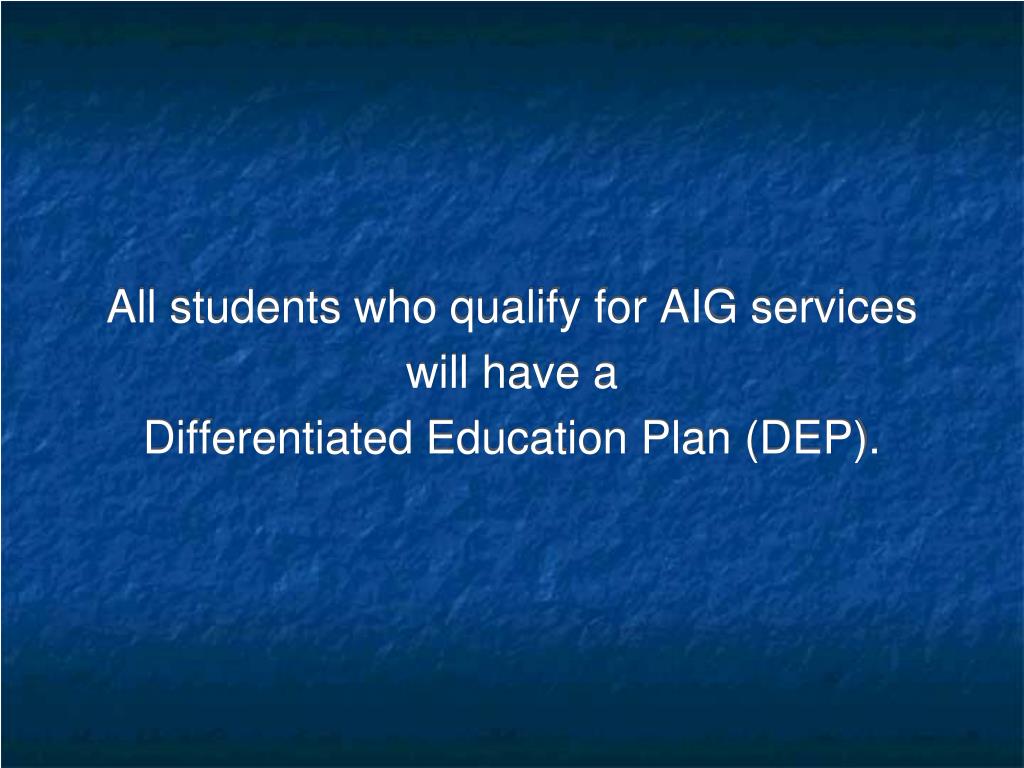 All students who qualify for AIG services will have a Differentiated Education Plan (DEP).